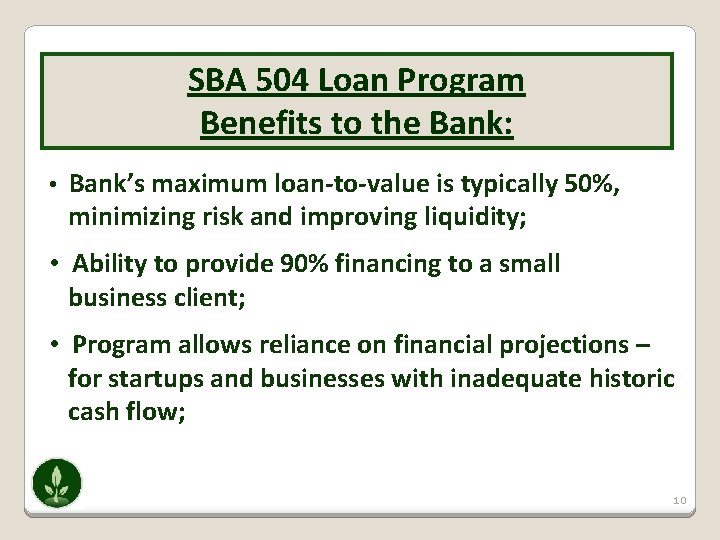 SBA 504 Loan Program
Benefits to the Bank:

• Bank's maximum loan-to-value is typically 50%, minimizing risk and improving liquidity;

• Ability to provide 90% financing to a small business client;

• Program allows reliance on financial projections – for startups and businesses with inadequate historic cash flow;

10